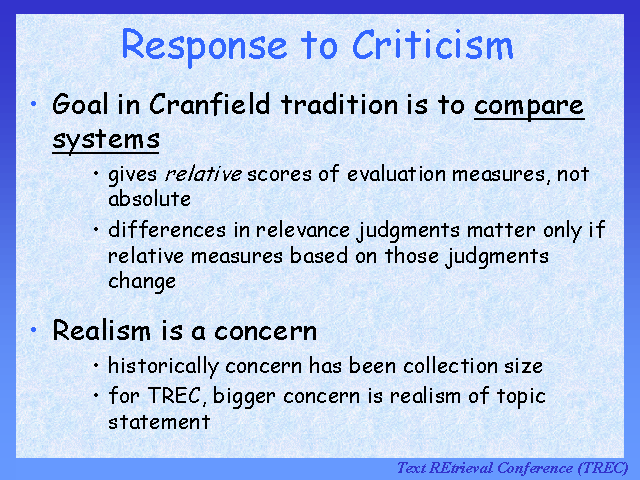 Response to Criticism

• Goal in Cranfield tradition is to compare systems

• gives relative scores of evaluation measures, not absolute

• differences in relevance judgments matter only if relative measures based on those judgments change

• Realism is a concern

• historically concern has been collection size

• for TREC, bigger concern is realism of topic statement

Text REtrieval Conference (TREC)